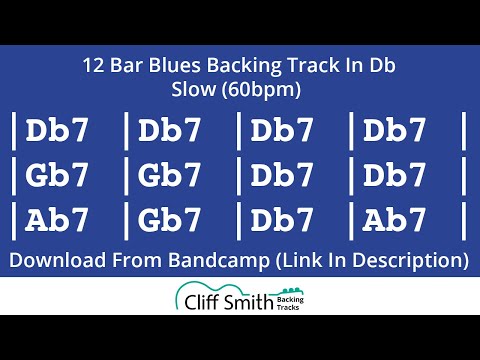 12 Bar Blues Backing Track In Db
Slow (60bpm)

| Db7 | Db7 | Db7 | Db7 |
| Gb7 | Gb7 | Db7 | Db7 |
| Ab7 | Gb7 | Db7 | Ab7 |

Download From Bandcamp (Link In Description)

Cliff Smith Backing Tracks